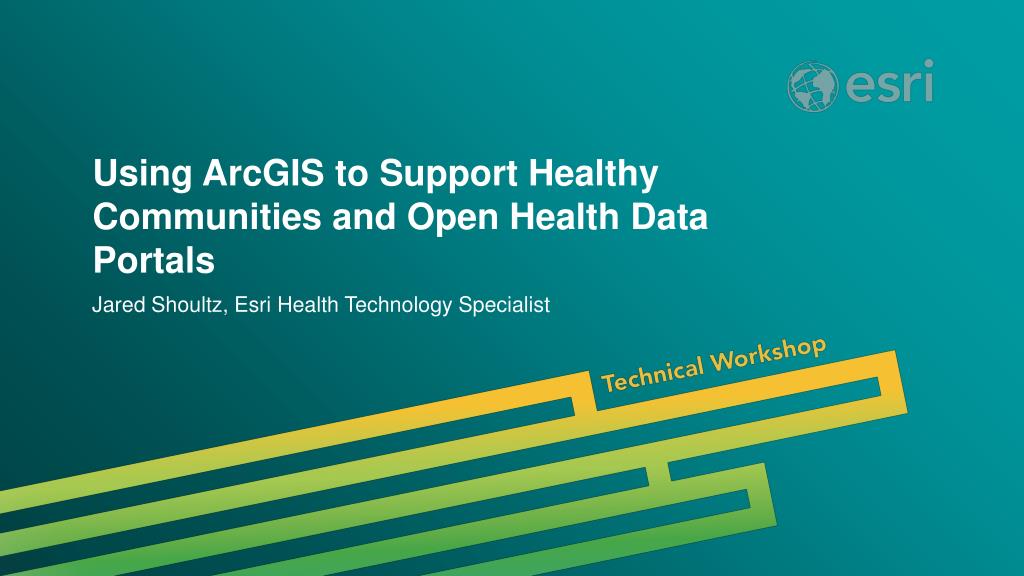 esri

Using ArcGIS to Support Healthy Communities and Open Health Data Portals

Jared Shoultz, Esri Health Technology Specialist

Technical Workshop